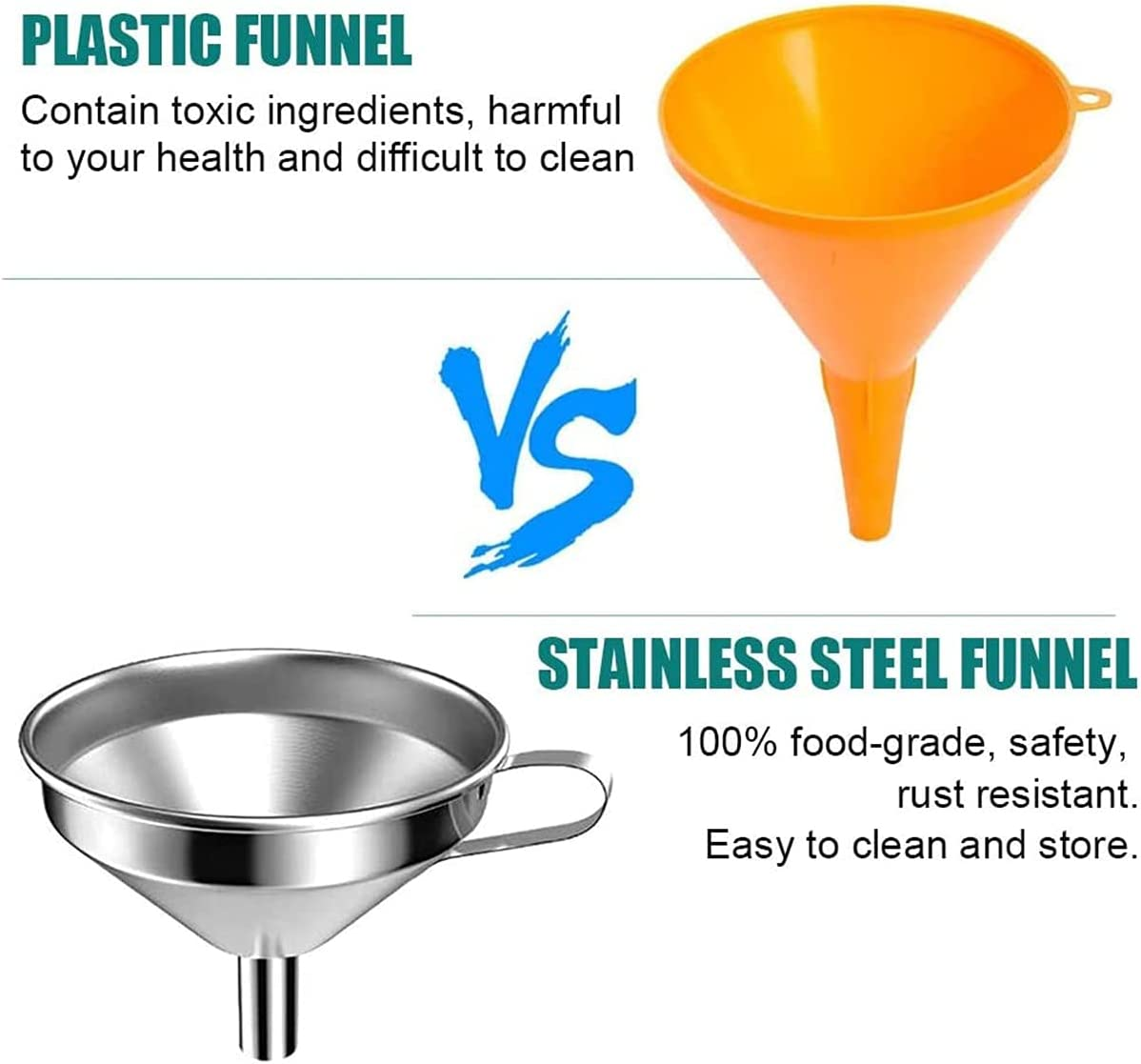 PLASTIC FUNNEL

Contain toxic ingredients, harmful to your health and difficult to clean

VS

STAINLESS STEEL FUNNEL

100% food-grade, safety, rust resistant. Easy to clean and store.